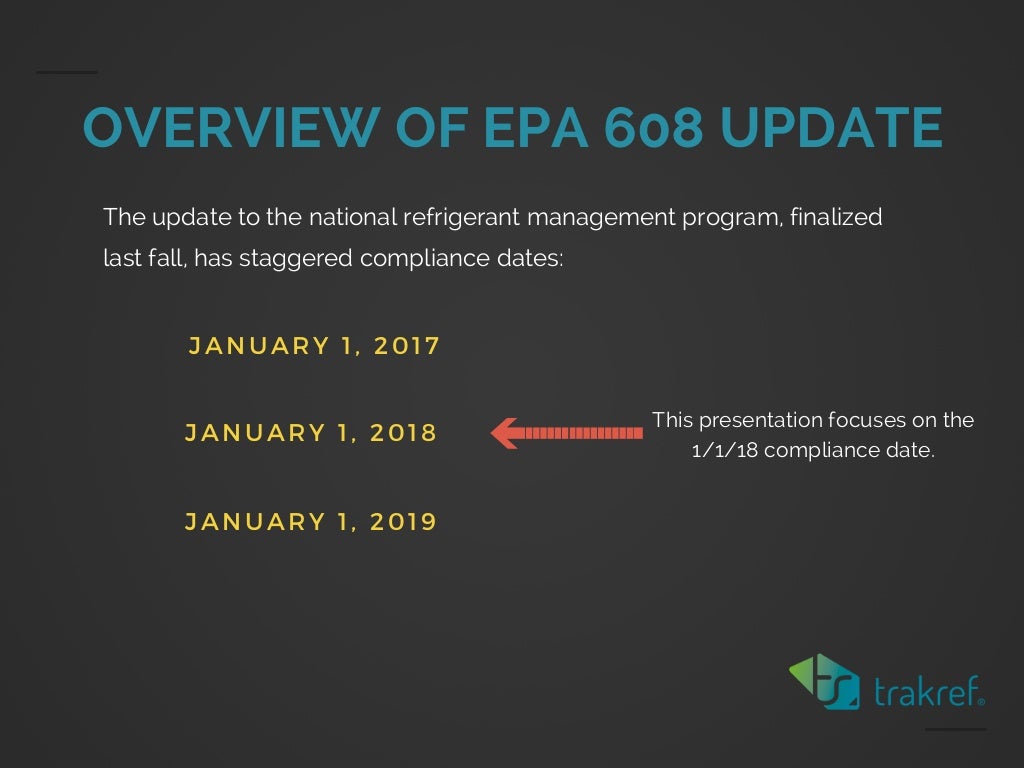 OVERVIEW OF EPA 608 UPDATE

The update to the national refrigerant management program, finalized last fall, has staggered compliance dates:

JANUARY 1, 2017

JANUARY 1, 2018

This presentation focuses on the 1/1/18 compliance date.

JANUARY 1, 2019

trakref®